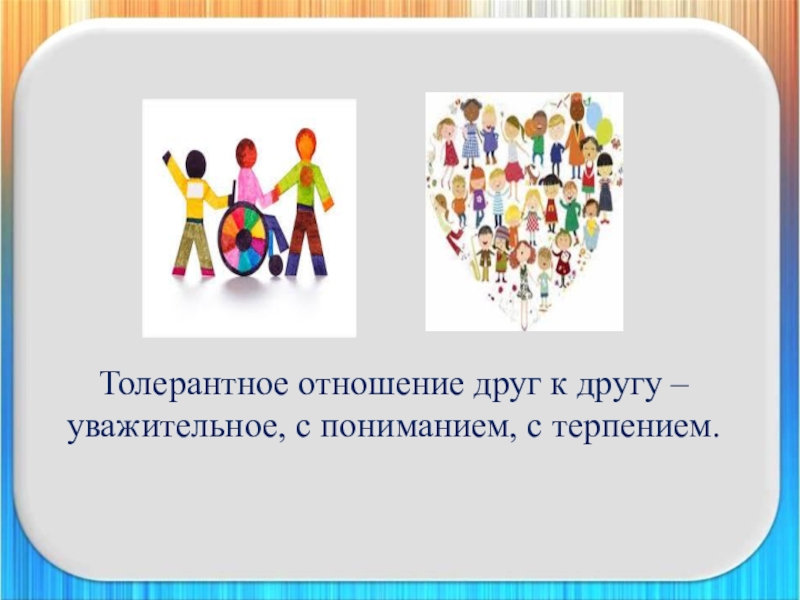 Толерантное отношение друг к другу – уважительное, с пониманием, с терпением.